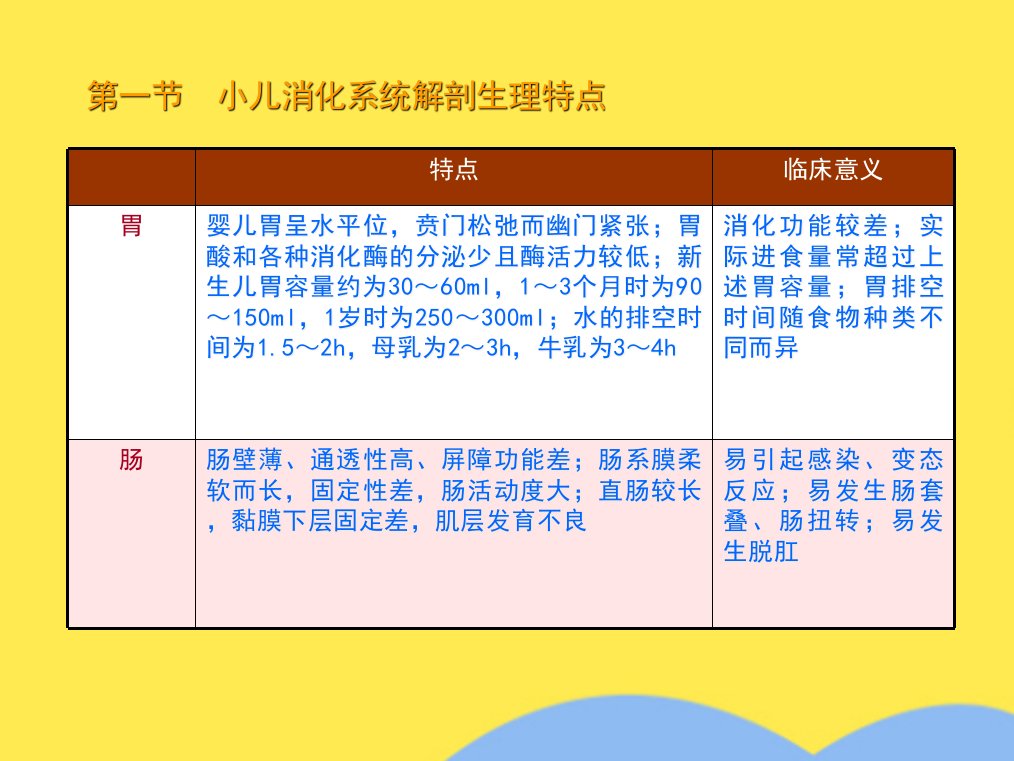 第一节　小儿消化系统解剖生理特点

| | 特点 | 临床意义 |
|---|---|---|
| 胃 | 婴儿胃呈水平位，贲门松弛而幽门紧张；胃酸和各种消化酶的分泌少且酶活力较低；新生儿胃容量约为30～60ml，1～3个月时为90～150ml，1岁时为250～300ml；水的排空时间为1.5～2h，母乳为2～3h，牛乳为3～4h | 消化功能较差；实际进食量常超过上述胃容量；胃排空时间随食物种类不同而异 |
| 肠 | 肠壁薄、通透性高、屏障功能差；肠系膜柔软而长，固定性差，肠活动度大；直肠较长，黏膜下层固定差，肌层发育不良 | 易引起感染、变态反应；易发生肠套叠、肠扭转；易发生脱肛 |